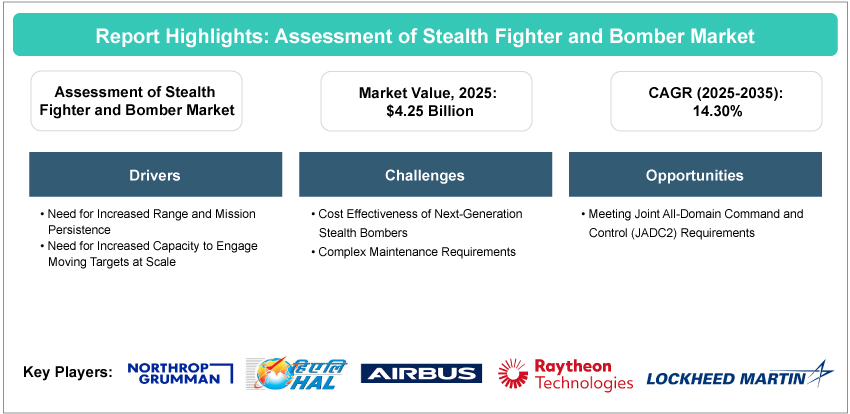 Report Highlights: Assessment of Stealth Fighter and Bomber Market

Assessment of Stealth Fighter and Bomber Market

Market Value, 2025: $4.25 Billion

CAGR (2025-2035): 14.30%

Drivers

• Need for Increased Range and Mission Persistence
• Need for Increased Capacity to Engage Moving Targets at Scale

Challenges

• Cost Effectiveness of Next-Generation Stealth Bombers
• Complex Maintenance Requirements

Opportunities

• Meeting Joint All-Domain Command and Control (JADC2) Requirements

Key Players: NORTHROP GRUMMAN एचएएल HAL AIRBUS Raytheon Technologies LOCKHEED MARTIN